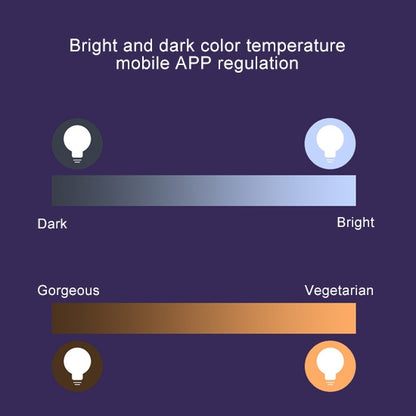 Bright and dark color temperature mobile APP regulation

Dark

Bright

Gorgeous

Vegetarian